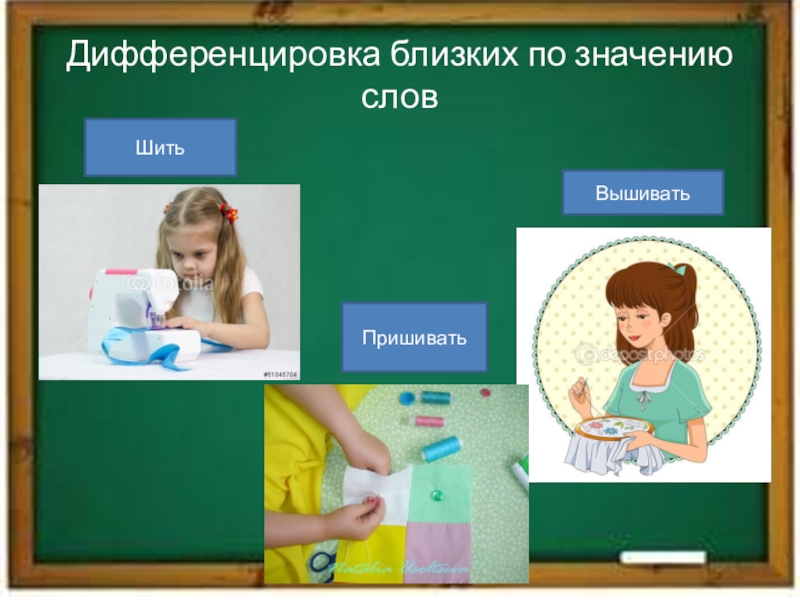 Дифференцировка близких по значению слов

Шить

fotolia

#51045704

Вышивать

depositphotos

Пришивать

Natalia Usoltseva